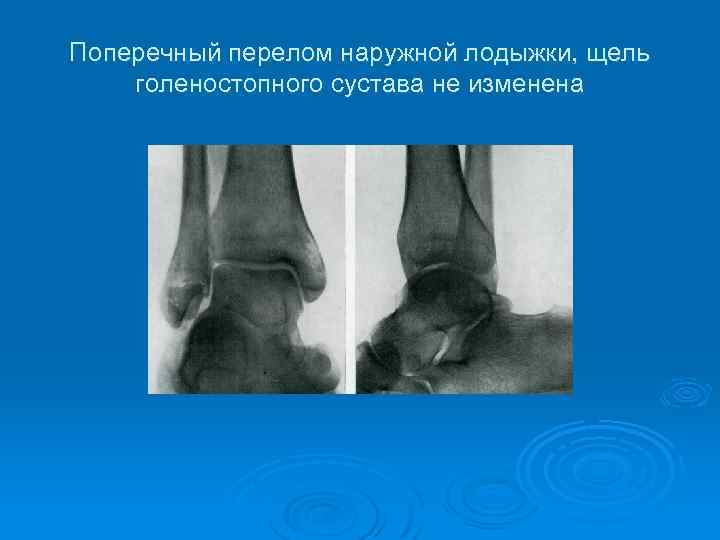 Поперечный перелом наружной лодыжки, щель голеностопного сустава не изменена